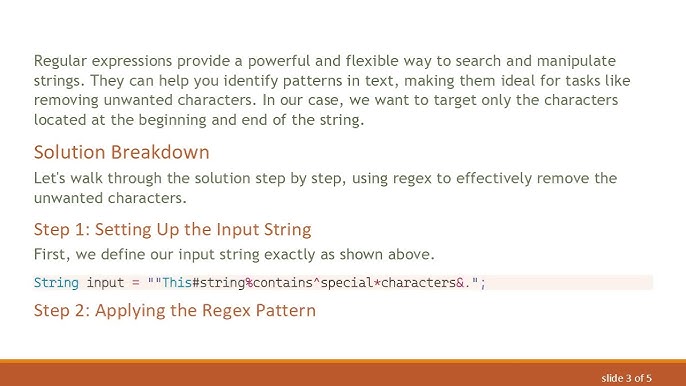 Regular expressions provide a powerful and flexible way to search and manipulate strings. They can help you identify patterns in text, making them ideal for tasks like removing unwanted characters. In our case, we want to target only the characters located at the beginning and end of the string.

Solution Breakdown

Let's walk through the solution step by step, using regex to effectively remove the unwanted characters.

Step 1: Setting Up the Input String

First, we define our input string exactly as shown above.

String input = ""This#string%contains^special*characters&.";

Step 2: Applying the Regex Pattern

slide 3 of 5